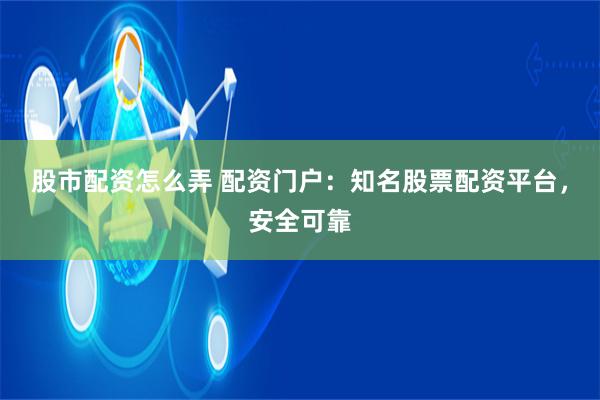 股市配资怎么弄 配资门户：知名股票配资平台，安全可靠